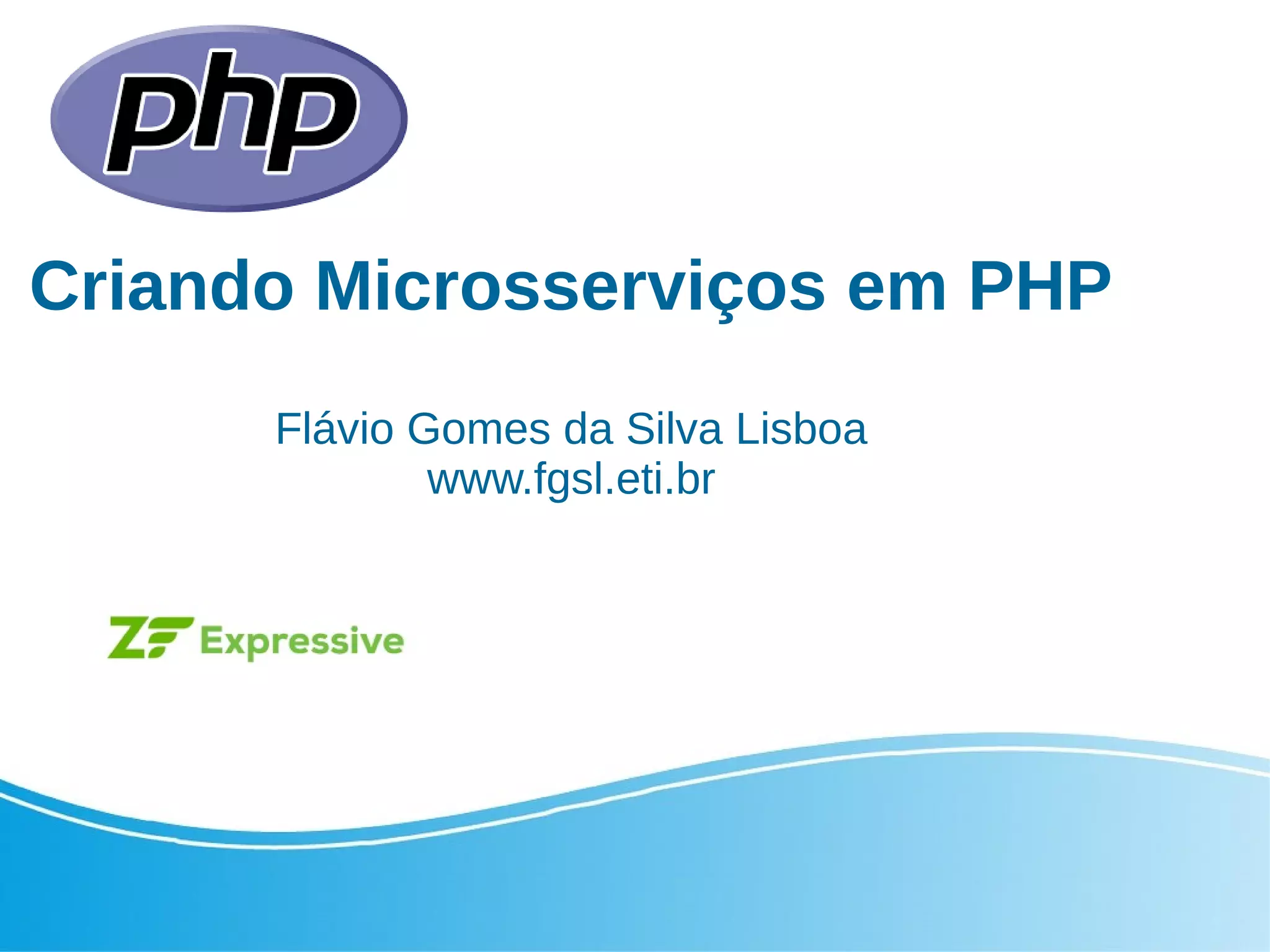 php

Criando Microsserviços em PHP

Flávio Gomes da Silva Lisboa
www.fgsl.eti.br

ZF Expressive